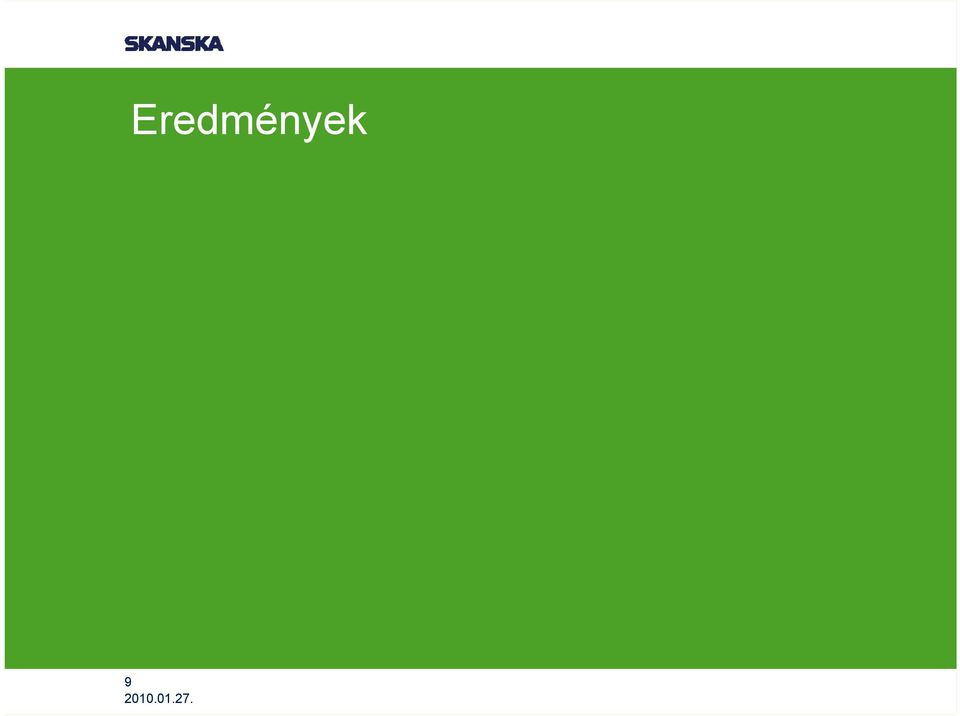 SKANSKA

Eredmények

9
2010.01.27.